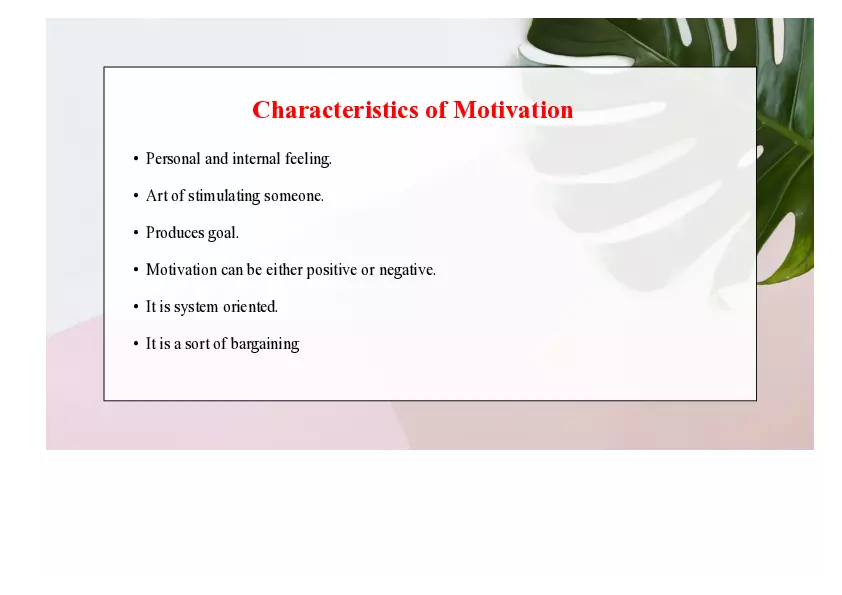 Characteristics of Motivation

• Personal and internal feeling.

• Art of stimulating someone.

• Produces goal.

• Motivation can be either positive or negative.

• It is system oriented.

• It is a sort of bargaining